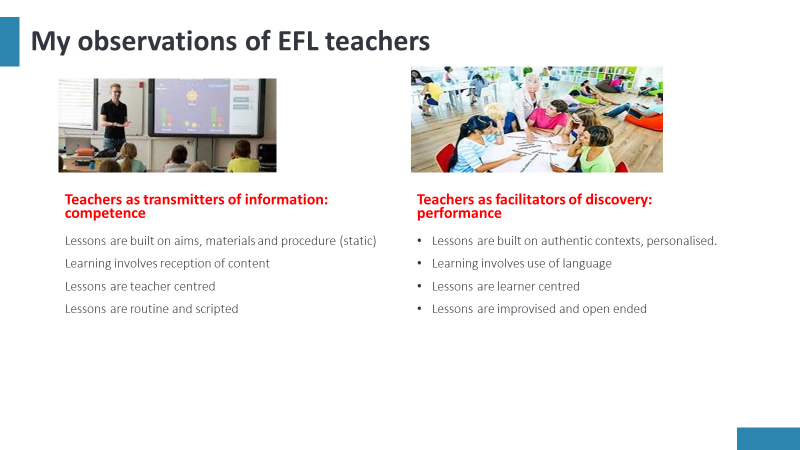 My observations of EFL teachers

Teachers as transmitters of information: competence

Lessons are built on aims, materials and procedure (static)

Learning involves reception of content

Lessons are teacher centred

Lessons are routine and scripted

Teachers as facilitators of discovery: performance

• Lessons are built on authentic contexts, personalised.

• Learning involves use of language

• Lessons are learner centred

• Lessons are improvised and open ended